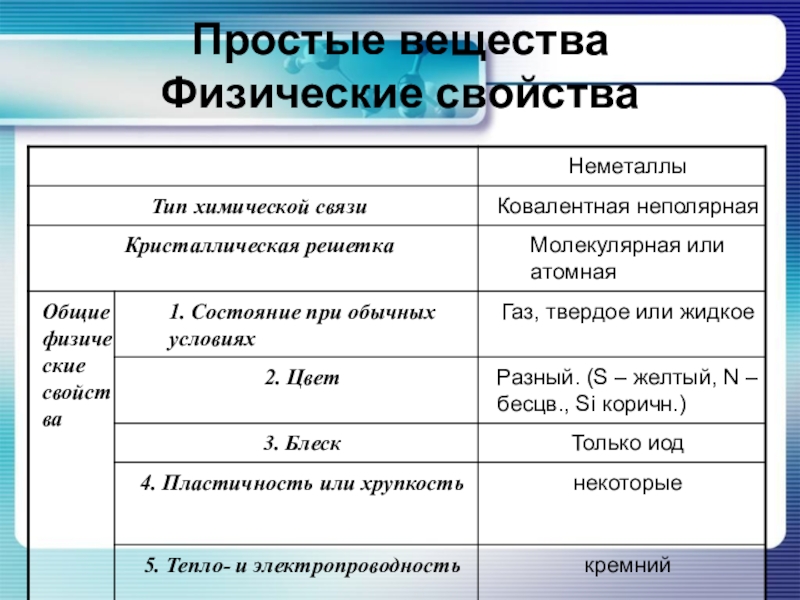 Простые вещества
Физические свойства

| | | Неметаллы |
|---|---|---|
| Тип химической связи | | Ковалентная неполярная |
| Кристаллическая решетка | | Молекулярная или атомная |
| Общие физические свойства | 1. Состояние при обычных условиях | Газ, твердое или жидкое |
| | 2. Цвет | Разный. (S – желтый, N – бесцв., Si коричн.) |
| | 3. Блеск | Только иод |
| | 4. Пластичность или хрупкость | некоторые |
| | 5. Тепло- и электропроводность | кремний |